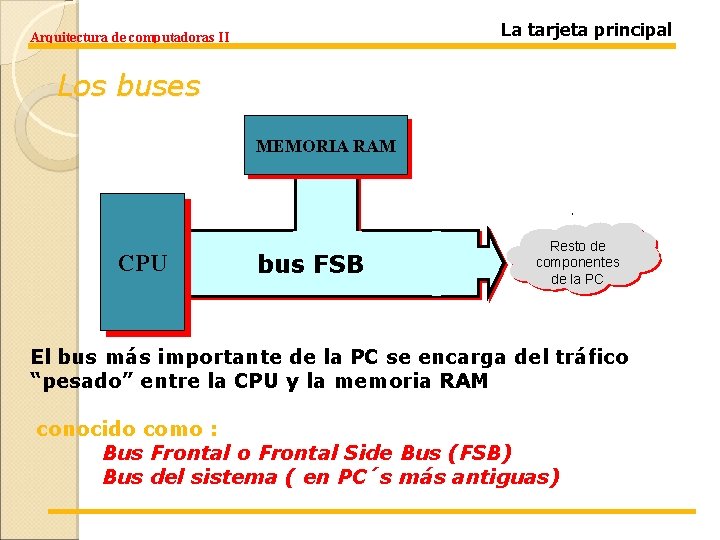 Arquitectura de computadoras II

La tarjeta principal

Los buses

MEMORIA RAM

CPU

bus FSB

Resto de componentes de la PC

El bus más importante de la PC se encarga del tráfico “pesado” entre la CPU y la memoria RAM

conocido como :
Bus Frontal o Frontal Side Bus (FSB)
Bus del sistema ( en PC´s más antiguas)